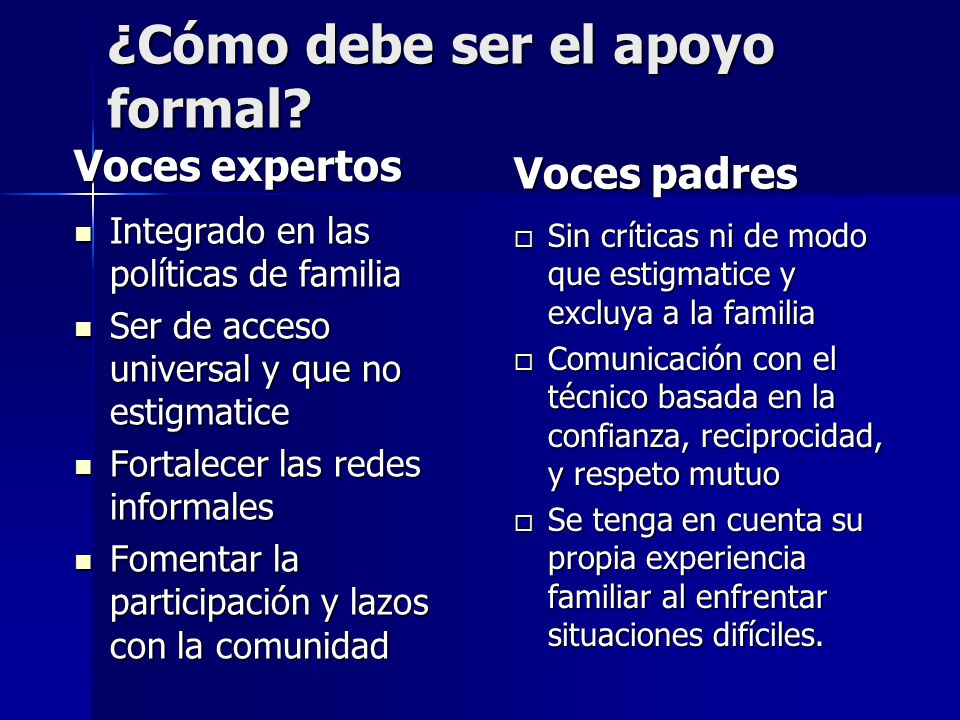 ¿Cómo debe ser el apoyo formal?

Voces expertos

- Integrado en las políticas de familia
- Ser de acceso universal y que no estigmatice
- Fortalecer las redes informales
- Fomentar la participación y lazos con la comunidad

Voces padres

- Sin críticas ni de modo que estigmatice y excluya a la familia
- Comunicación con el técnico basada en la confianza, reciprocidad, y respeto mutuo
- Se tenga en cuenta su propia experiencia familiar al enfrentar situaciones difíciles.